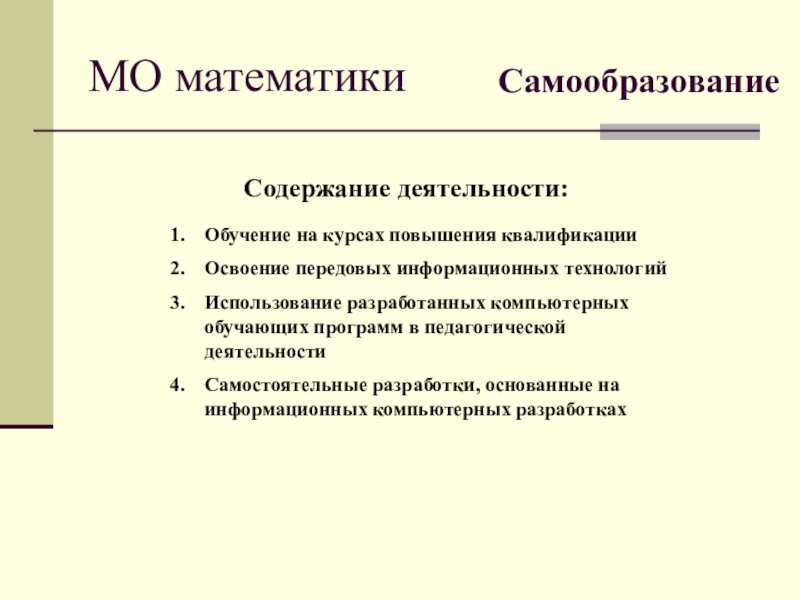 МО математики

Самообразование

Содержание деятельности:

1. Обучение на курсах повышения квалификации
2. Освоение передовых информационных технологий
3. Использование разработанных компьютерных обучающих программ в педагогической деятельности
4. Самостоятельные разработки, основанные на информационных компьютерных разработках